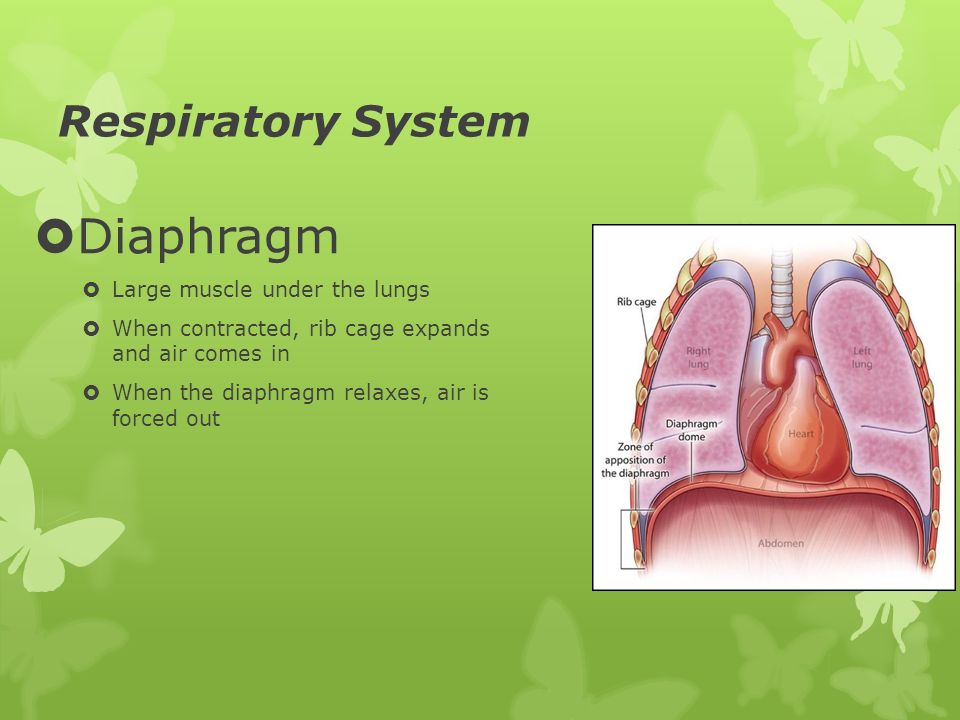 Respiratory System

Diaphragm

Large muscle under the lungs

When contracted, rib cage expands and air comes in

When the diaphragm relaxes, air is forced out

Rib cage
Right lung
Left lung
Heart
Diaphragm dome
Zone of apposition of the diaphragm
Abdomen